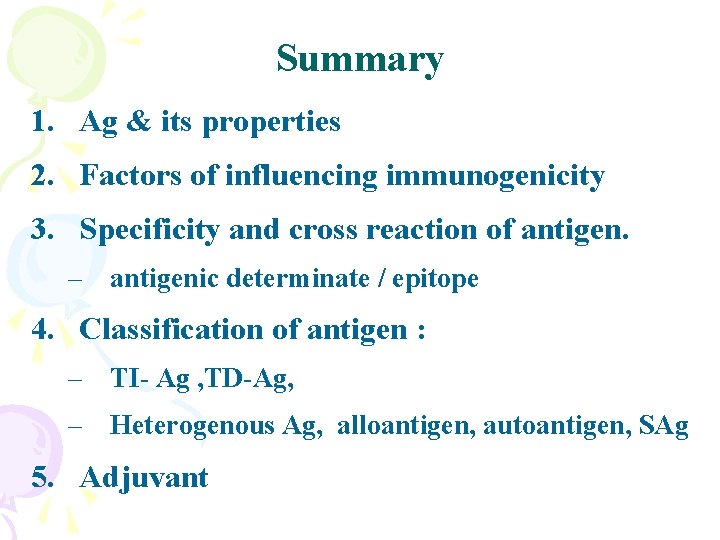 Summary

1. Ag & its properties
2. Factors of influencing immunogenicity
3. Specificity and cross reaction of antigen.
– antigenic determinate / epitope
4. Classification of antigen :
– TI- Ag ,TD-Ag,
– Heterogenous Ag, alloantigen, autoantigen, SAg
5. Adjuvant